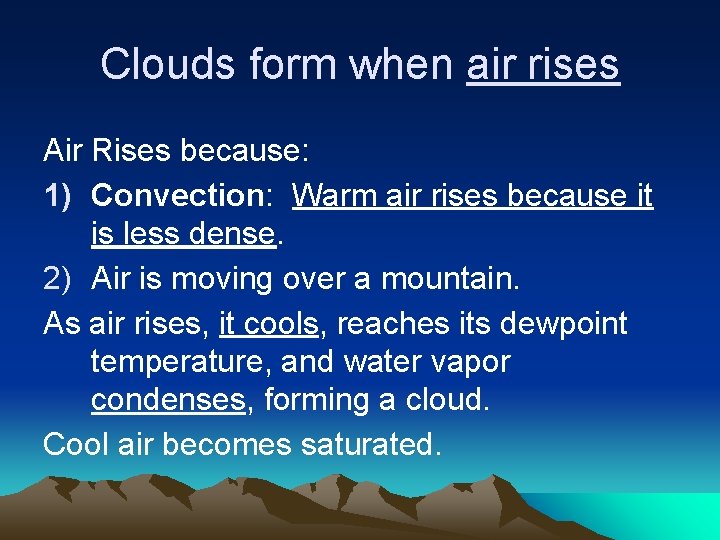 Clouds form when air rises

Air Rises because:

1) Convection: Warm air rises because it is less dense.

2) Air is moving over a mountain.

As air rises, it cools, reaches its dewpoint temperature, and water vapor condenses, forming a cloud.

Cool air becomes saturated.